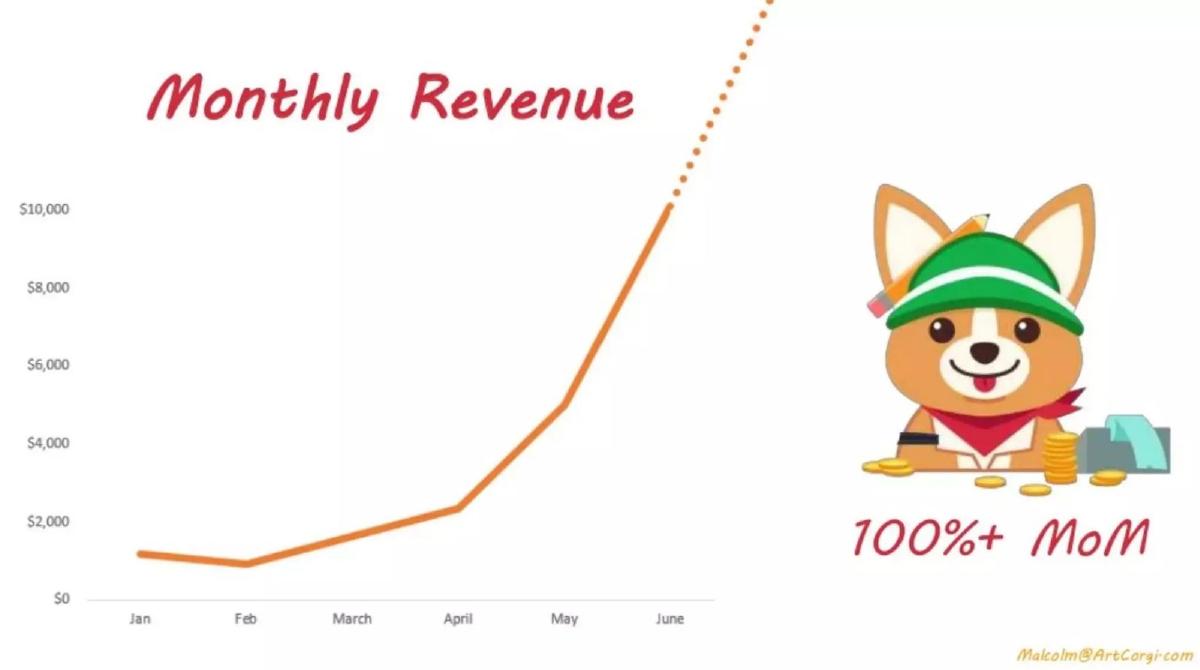 Monthly Revenue

$10,000
$8,000
$6,000
$4,000
$2,000
$0

Jan
Feb
March
April
May
June

100%+ MoM

Malcolm@ArtCorgi.com